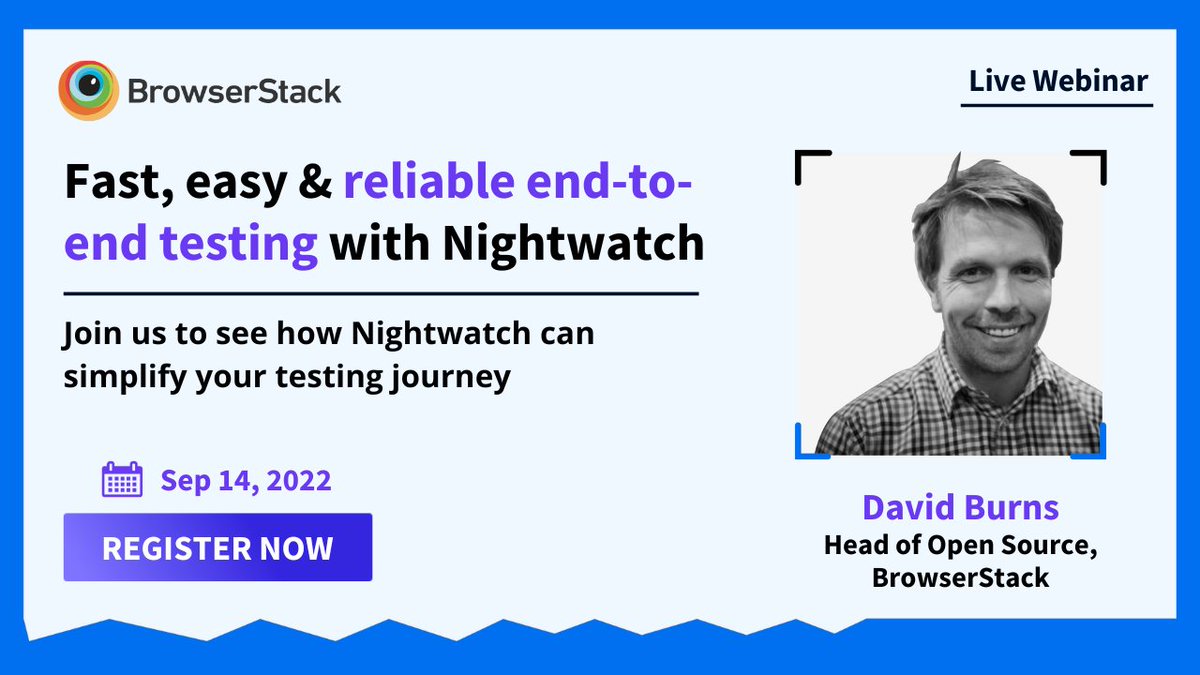 BrowserStack

Live Webinar

Fast, easy & reliable end-to-end testing with Nightwatch

Join us to see how Nightwatch can simplify your testing journey

Sep 14, 2022

REGISTER NOW

David Burns
Head of Open Source, BrowserStack